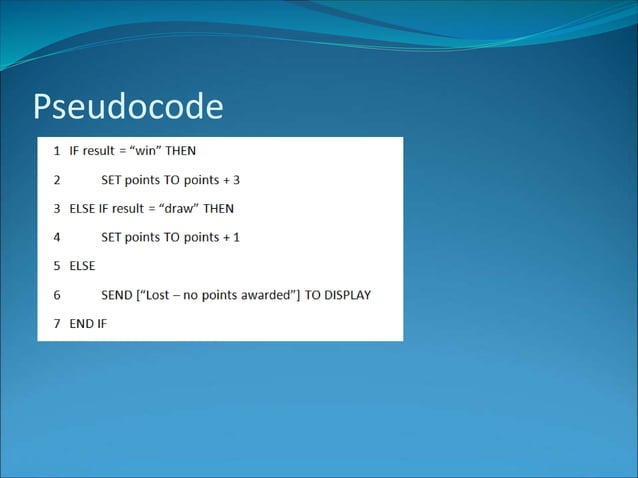 Pseudocode

1 IF result = “win” THEN

2 SET points TO points + 3

3 ELSE IF result = “draw” THEN

4 SET points TO points + 1

5 ELSE

6 SEND [“Lost – no points awarded”] TO DISPLAY

7 END IF